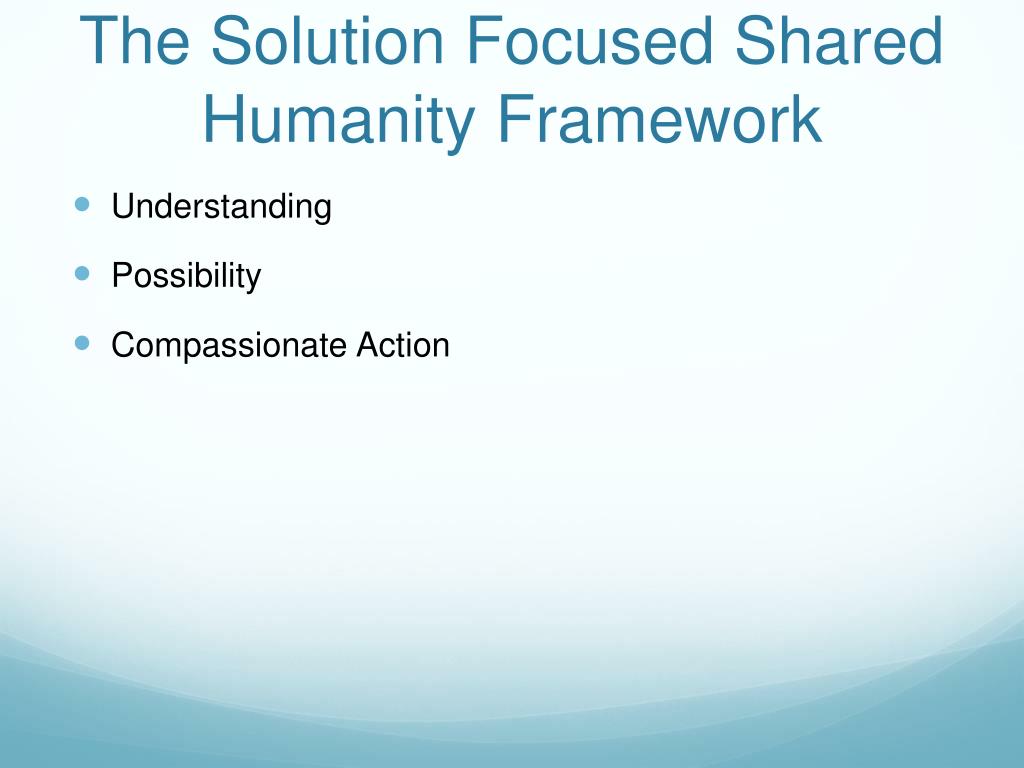 The Solution Focused Shared Humanity Framework

- Understanding
- Possibility
- Compassionate Action